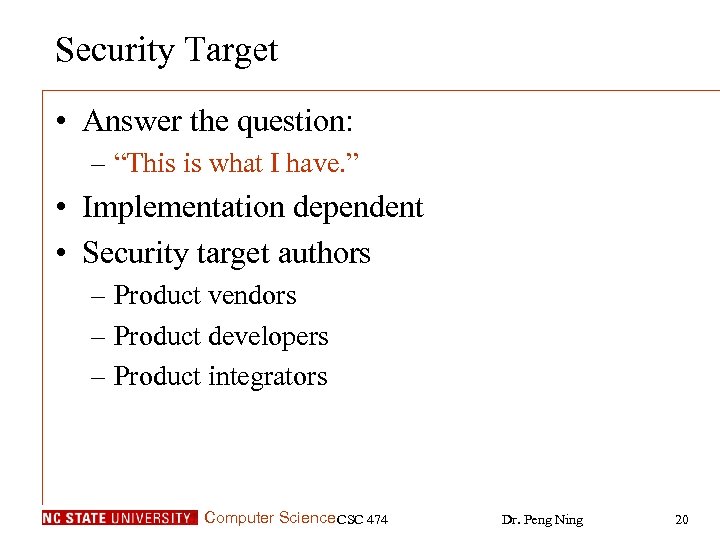 Security Target

• Answer the question:
  – “This is what I have.”
• Implementation dependent
• Security target authors
  – Product vendors
  – Product developers
  – Product integrators

NC STATE UNIVERSITY Computer Science CSC 474 Dr. Peng Ning 20